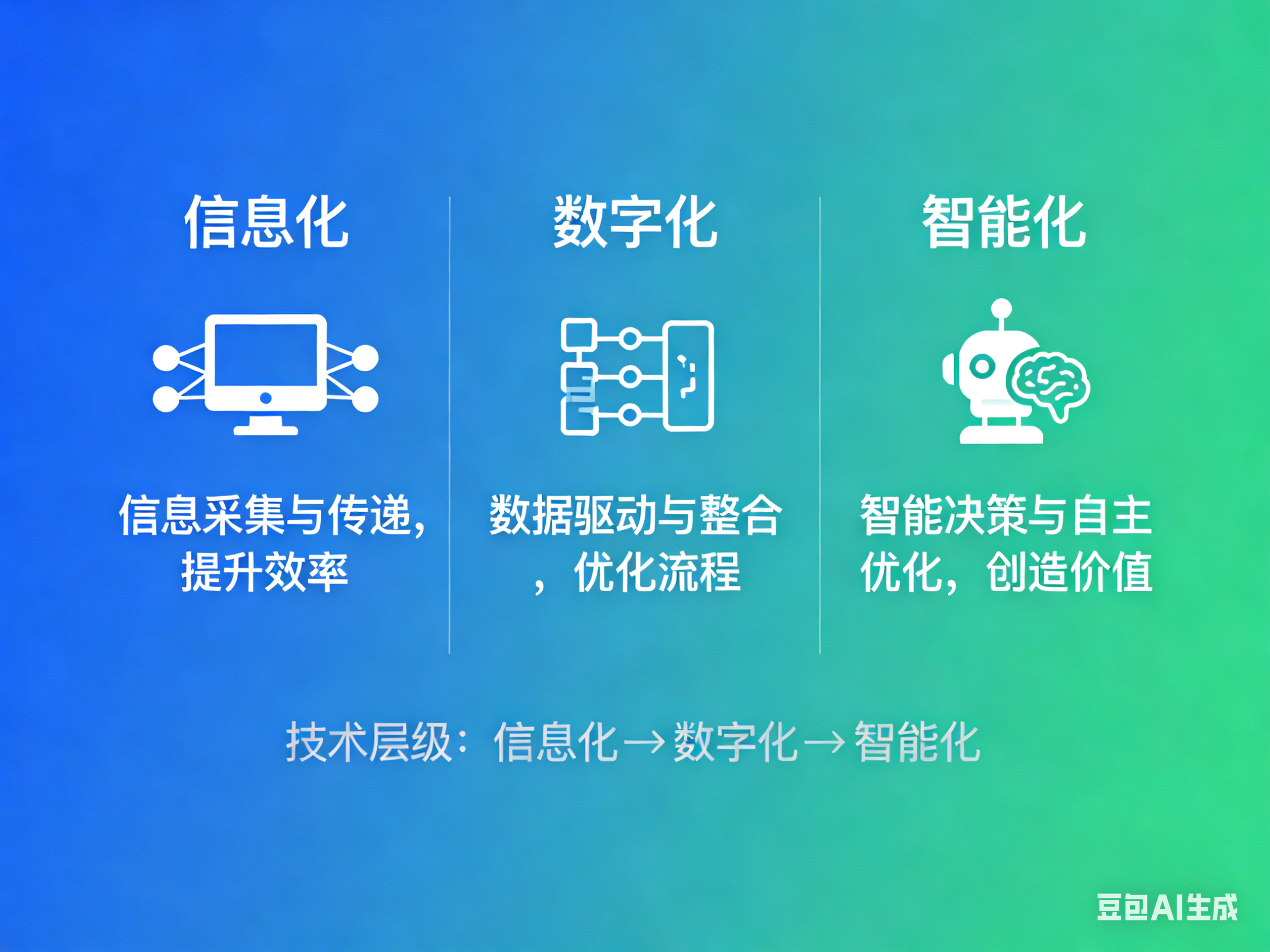 信息化

信息采集与传递，提升效率

数字化

数据驱动与整合，优化流程

智能化

智能决策与自主优化，创造价值

技术层级：信息化→数字化→智能化

豆包AI生成